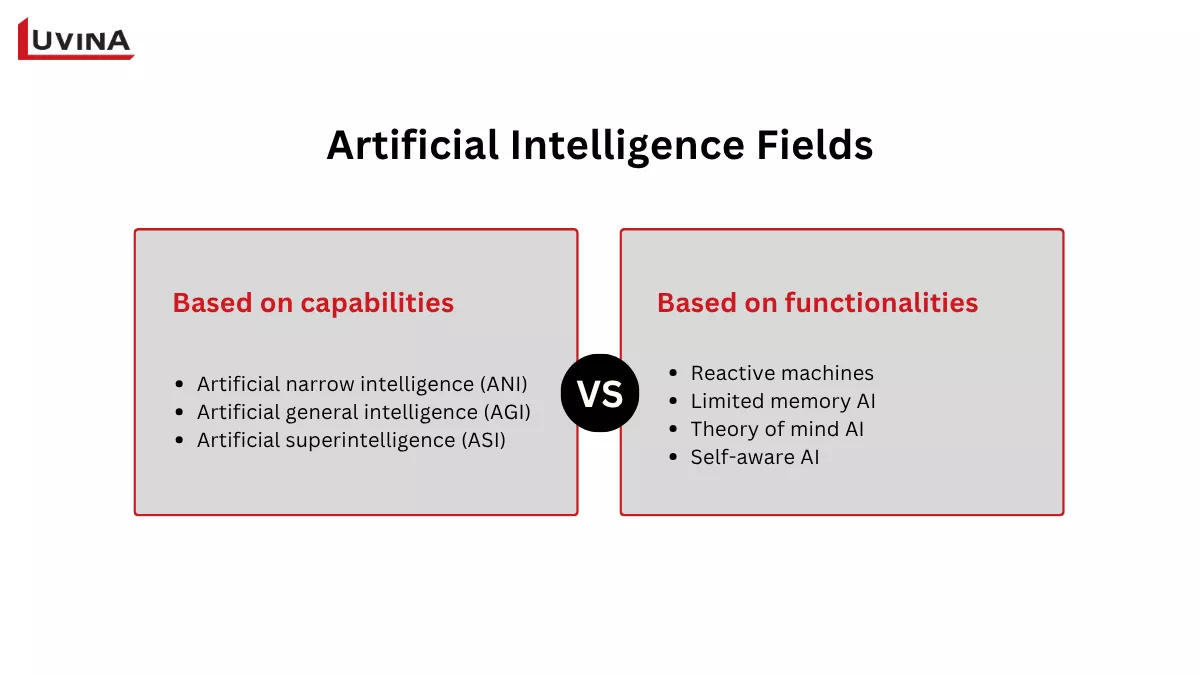 LUVINA

Artificial Intelligence Fields

Based on capabilities

- Artificial narrow intelligence (ANI)
- Artificial general intelligence (AGI)
- Artificial superintelligence (ASI)

VS

Based on functionalities

- Reactive machines
- Limited memory AI
- Theory of mind AI
- Self-aware AI